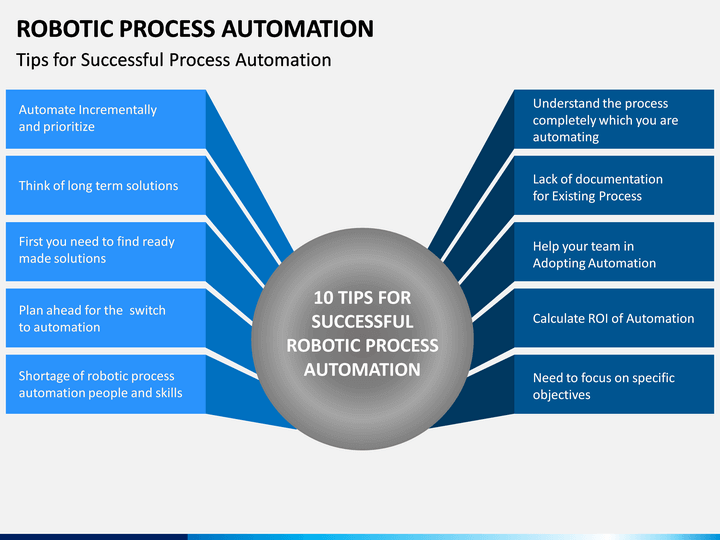 ROBOTIC PROCESS AUTOMATION

Tips for Successful Process Automation

Automate Incrementally and prioritize

Think of long term solutions

First you need to find ready made solutions

Plan ahead for the switch to automation

Shortage of robotic process automation people and skills

10 TIPS FOR SUCCESSFUL ROBOTIC PROCESS AUTOMATION

Understand the process completely which you are automating

Lack of documentation for Existing Process

Help your team in Adopting Automation

Calculate ROI of Automation

Need to focus on specific objectives